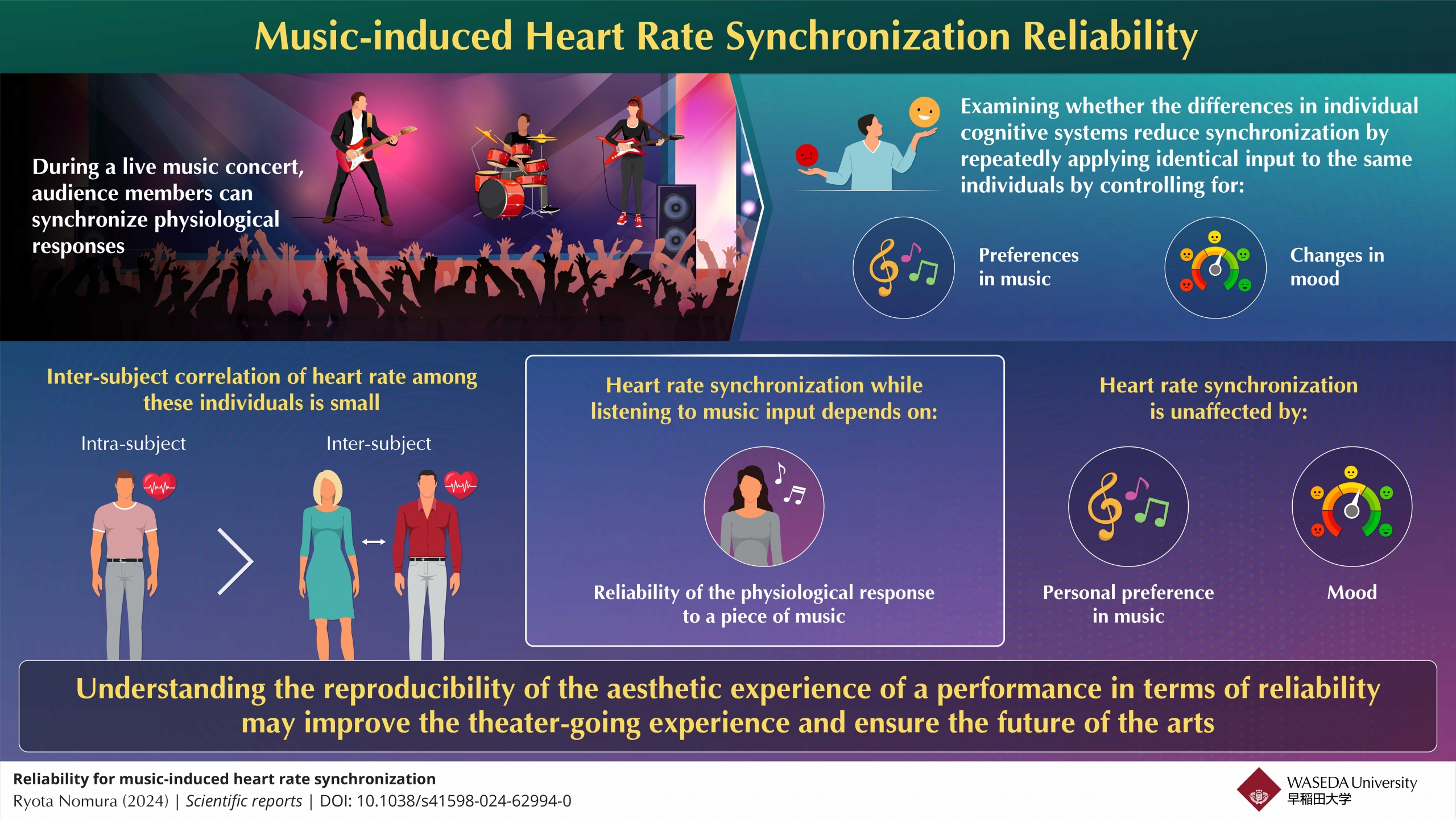 Music-induced Heart Rate Synchronization Reliability

During a live music concert, audience members can synchronize physiological responses

Examining whether the differences in individual cognitive systems reduce synchronization by repeatedly applying identical input to the same individuals by controlling for:

Preferences in music

Changes in mood

Inter-subject correlation of heart rate among these individuals is small

Intra-subject

Inter-subject

Heart rate synchronization while listening to music input depends on:

Reliability of the physiological response to a piece of music

Heart rate synchronization is unaffected by:

Personal preference in music

Mood

Understanding the reproducibility of the aesthetic experience of a performance in terms of reliability may improve the theater-going experience and ensure the future of the arts

Reliability for music-induced heart rate synchronization
Ryota Nomura (2024) | Scientific reports | DOI: 10.1038/s41598-024-62994-0

WASEDA University
早稲田大学